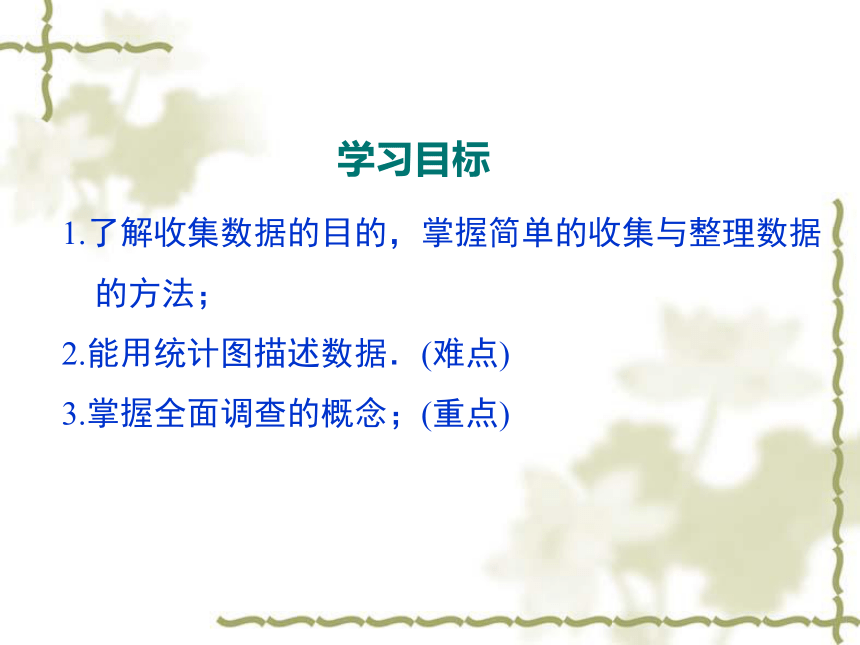 学习目标

1.了解收集数据的目的，掌握简单的收集与整理数据的方法；

2.能用统计图描述数据．(难点)

3.掌握全面调查的概念；(重点)